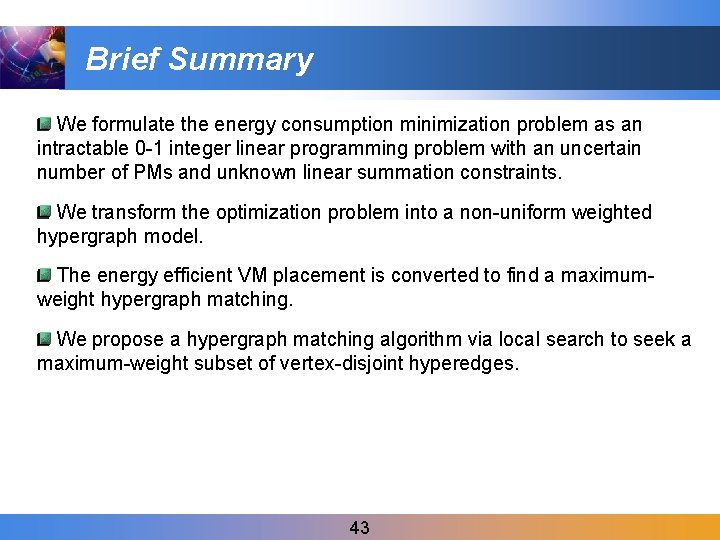 Brief Summary

We formulate the energy consumption minimization problem as an intractable 0-1 integer linear programming problem with an uncertain number of PMs and unknown linear summation constraints.

We transform the optimization problem into a non-uniform weighted hypergraph model.

The energy efficient VM placement is converted to find a maximum-weight hypergraph matching.

We propose a hypergraph matching algorithm via local search to seek a maximum-weight subset of vertex-disjoint hyperedges.

43